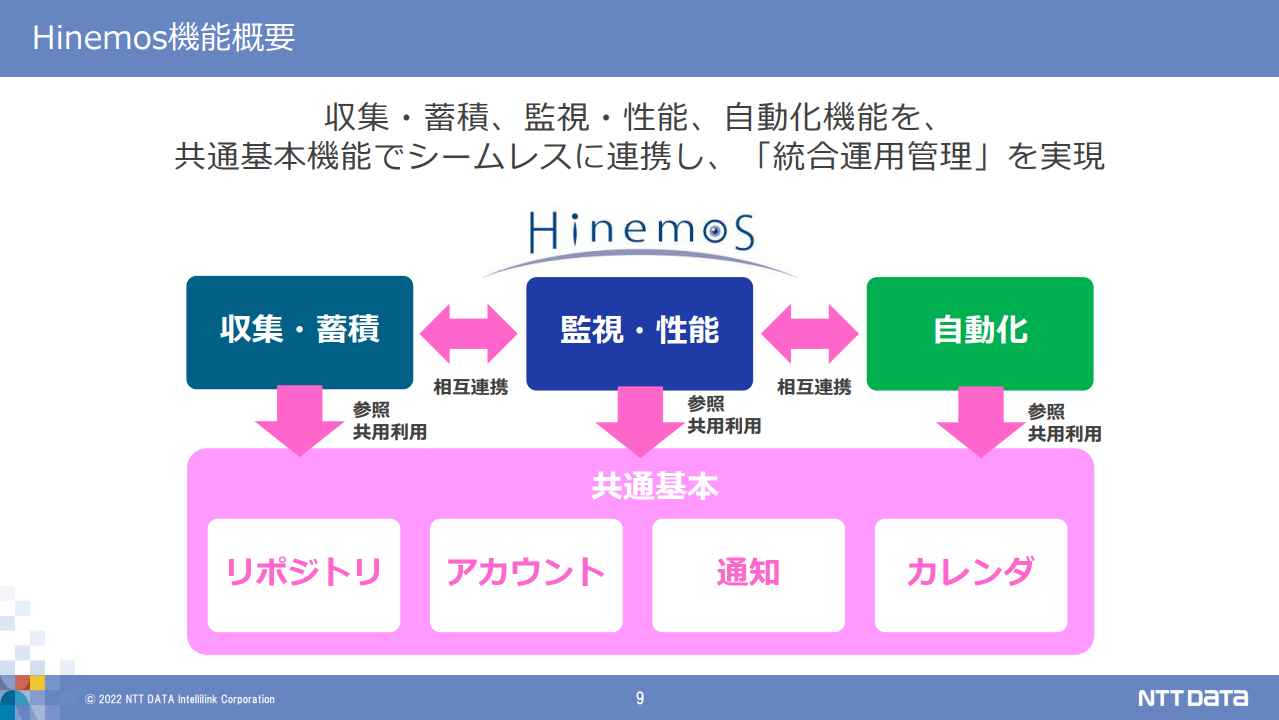 Hinemos機能概要

収集・蓄積、監視・性能、自動化機能を、
共通基本機能でシームレスに連携し、「統合運用管理」を実現

Hinemos

収集・蓄積

相互連携

監視・性能

相互連携

自動化

参照
共用利用

参照
共用利用

参照
共用利用

共通基本

リポジトリ

アカウント

通知

カレンダ

© 2022 NTT DATA Intellilink Corporation

9

NTT DATA